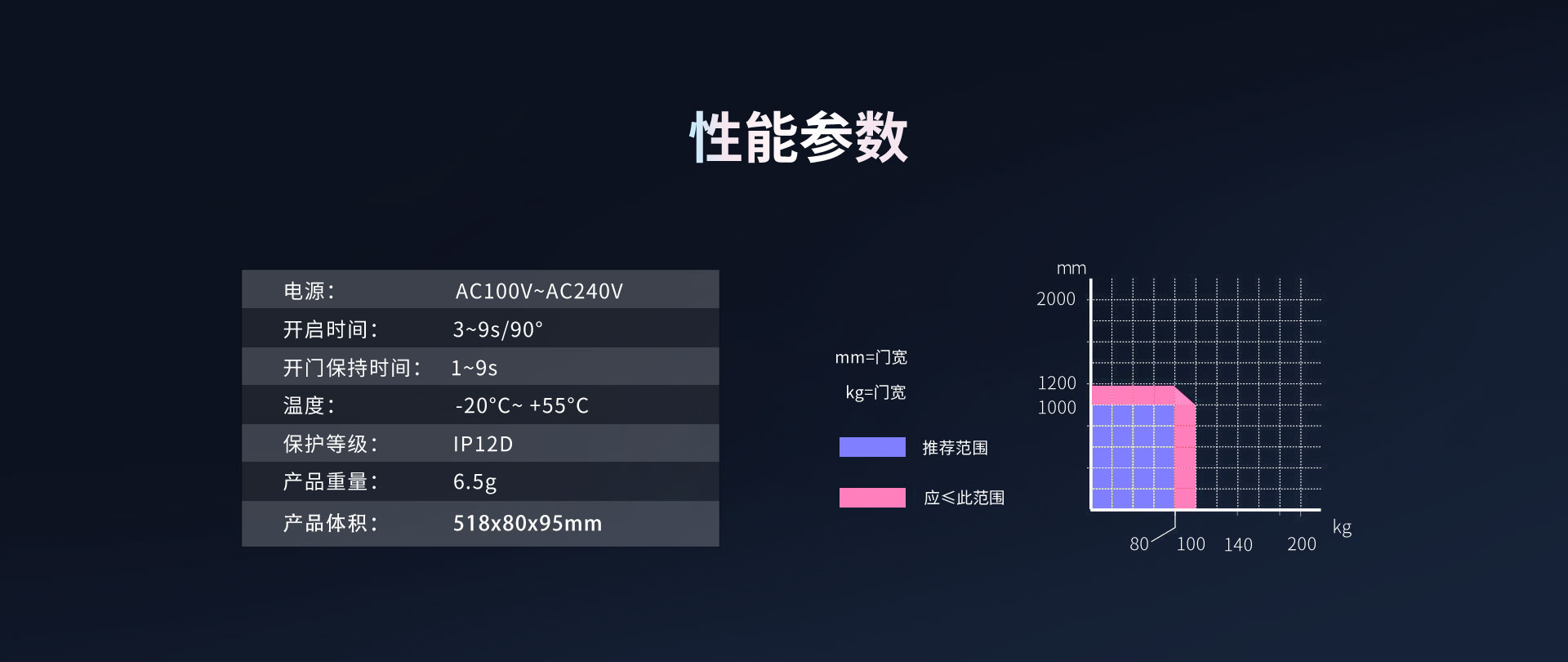 性能参数

| 电源： | AC100V~AC240V |
|---|---|
| 开启时间： | 3~9s/90° |
| 开门保持时间： | 1~9s |
| 温度： | -20°C~ +55°C |
| 保护等级： | IP12D |
| 产品重量： | 6.5g |
| 产品体积： | 518x80x95mm |

mm=门宽

kg=门宽

推荐范围

应≤此范围

mm
2000
1200
1000
80
100
140
200
kg